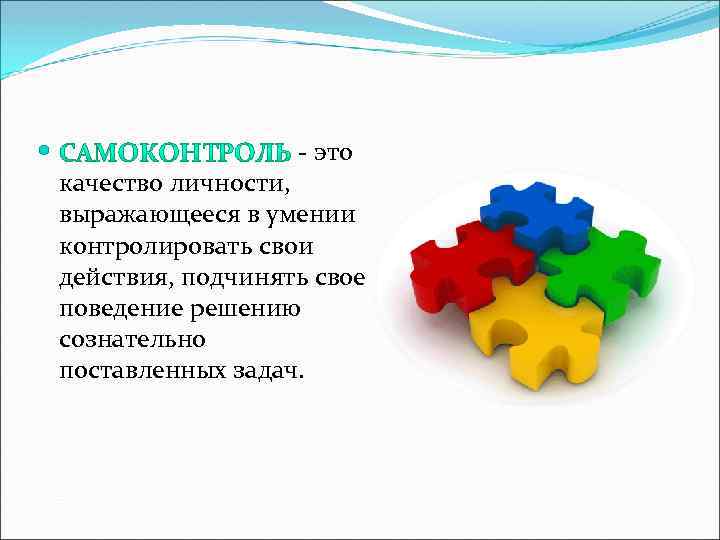 • САМОКОНТРОЛЬ - это качество личности, выражающееся в умении контролировать свои действия, подчинять свое поведение решению сознательно поставленных задач.